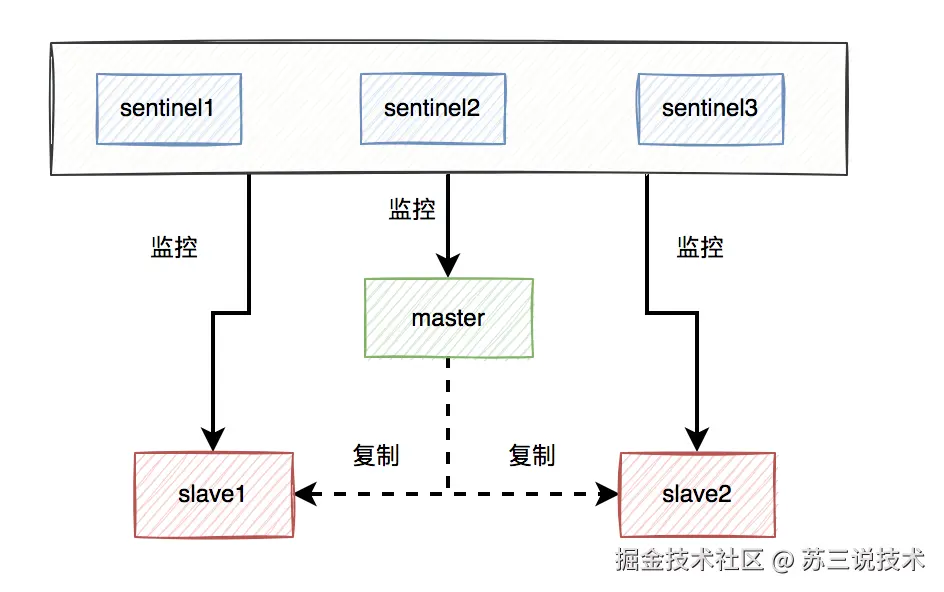 sentinel1

sentinel2

sentinel3

监控

监控

监控

master

复制

复制

slave1

slave2

掘金技术社区 @ 苏三说技术